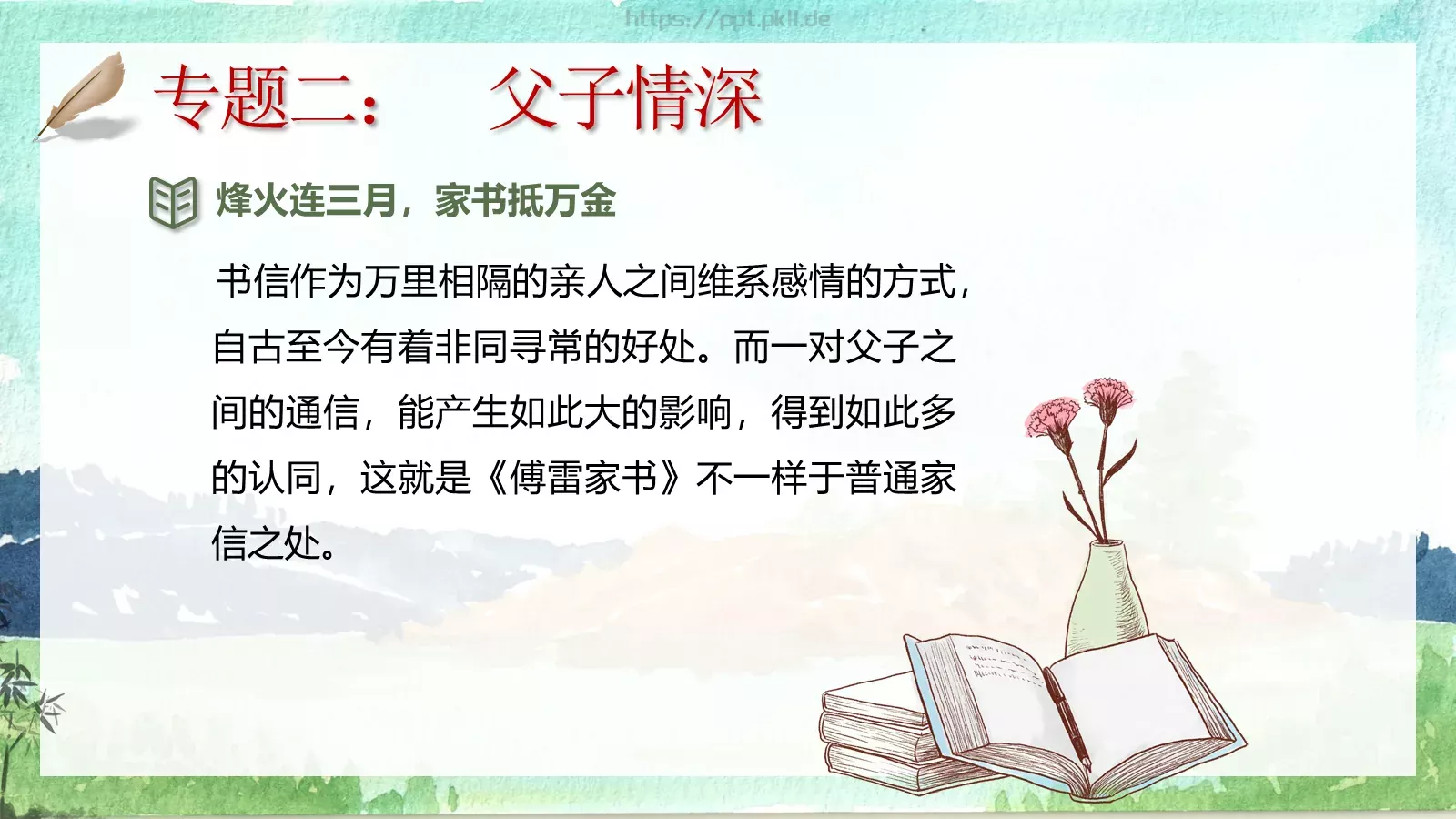 https://ppt.pkll.de

专题二：　父子情深

烽火连三月，家书抵万金

书信作为万里相隔的亲人之间维系感情的方式，自古至今有着非同寻常的好处。而一对父子之间的通信，能产生如此大的影响，得到如此多的认同，这就是《傅雷家书》不一样于普通家信之处。